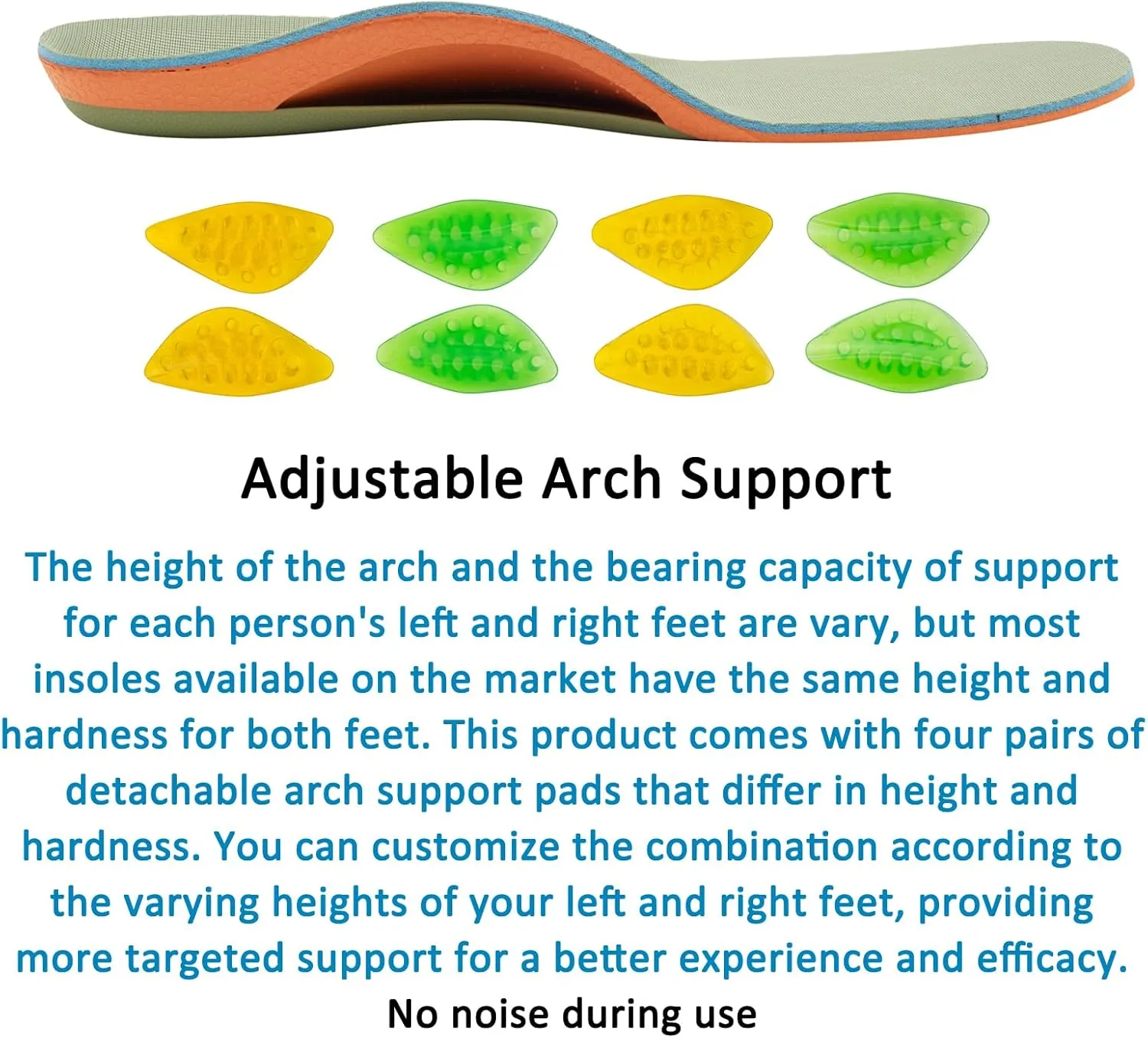 Adjustable Arch Support

The height of the arch and the bearing capacity of support for each person's left and right feet are vary, but most insoles available on the market have the same height and hardness for both feet. This product comes with four pairs of detachable arch support pads that differ in height and hardness. You can customize the combination according to the varying heights of your left and right feet, providing more targeted support for a better experience and efficacy.

No noise during use